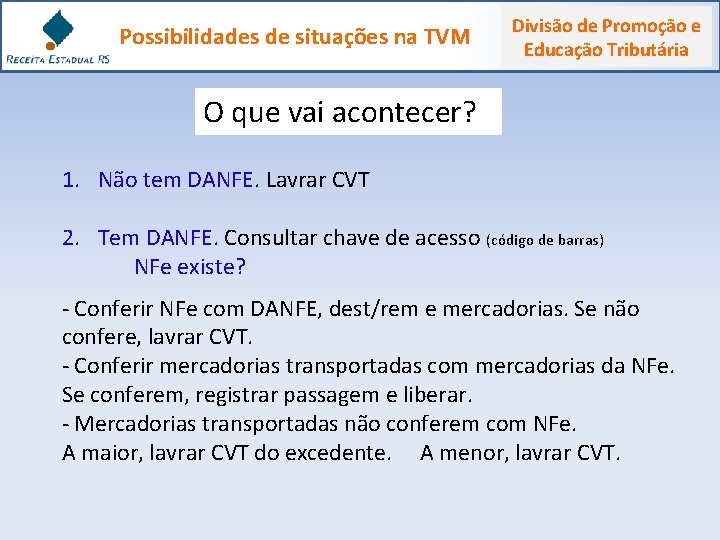 RECEITA ESTADUAL RS

Possibilidades de situações na TVM

Divisão de Promoção e Educação Tributária

O que vai acontecer?

1. Não tem DANFE. Lavrar CVT

2. Tem DANFE. Consultar chave de acesso (código de barras)
NFe existe?

- Conferir NFe com DANFE, dest/rem e mercadorias. Se não confere, lavrar CVT.
- Conferir mercadorias transportadas com mercadorias da NFe. Se conferem, registrar passagem e liberar.
- Mercadorias transportadas não conferem com NFe.
A maior, lavrar CVT do excedente. A menor, lavrar CVT.